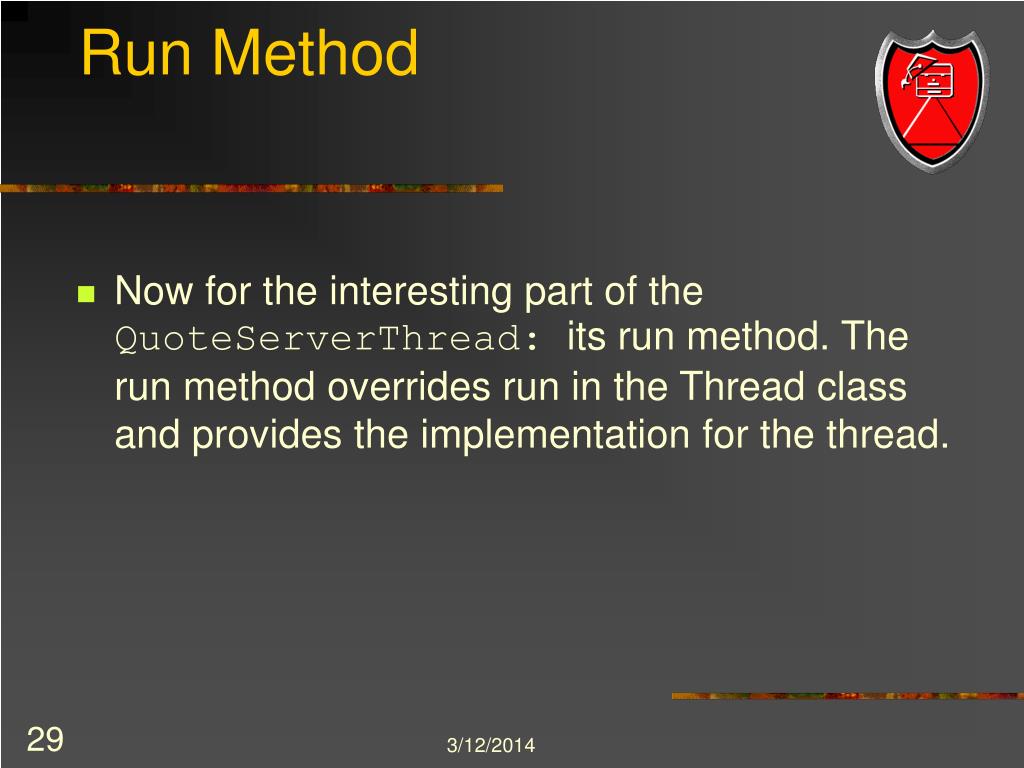 Run Method

Now for the interesting part of the QuoteServerThread: its run method. The run method overrides run in the Thread class and provides the implementation for the thread.

29

3/12/2014